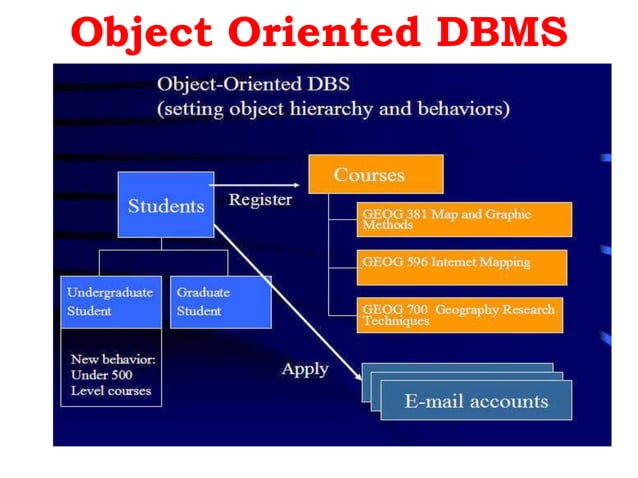 Object Oriented DBMS

Object-Oriented DBS
(setting object hierarchy and behaviors)

Students

Register

Courses

GEOG 381 Map and Graphic Methods

GEOG 596 Internet Mapping

GEOG 700 Geography Research Techniques

Undergraduate Student

Graduate Student

New behavior: Under 500 Level courses

Apply

E-mail accounts